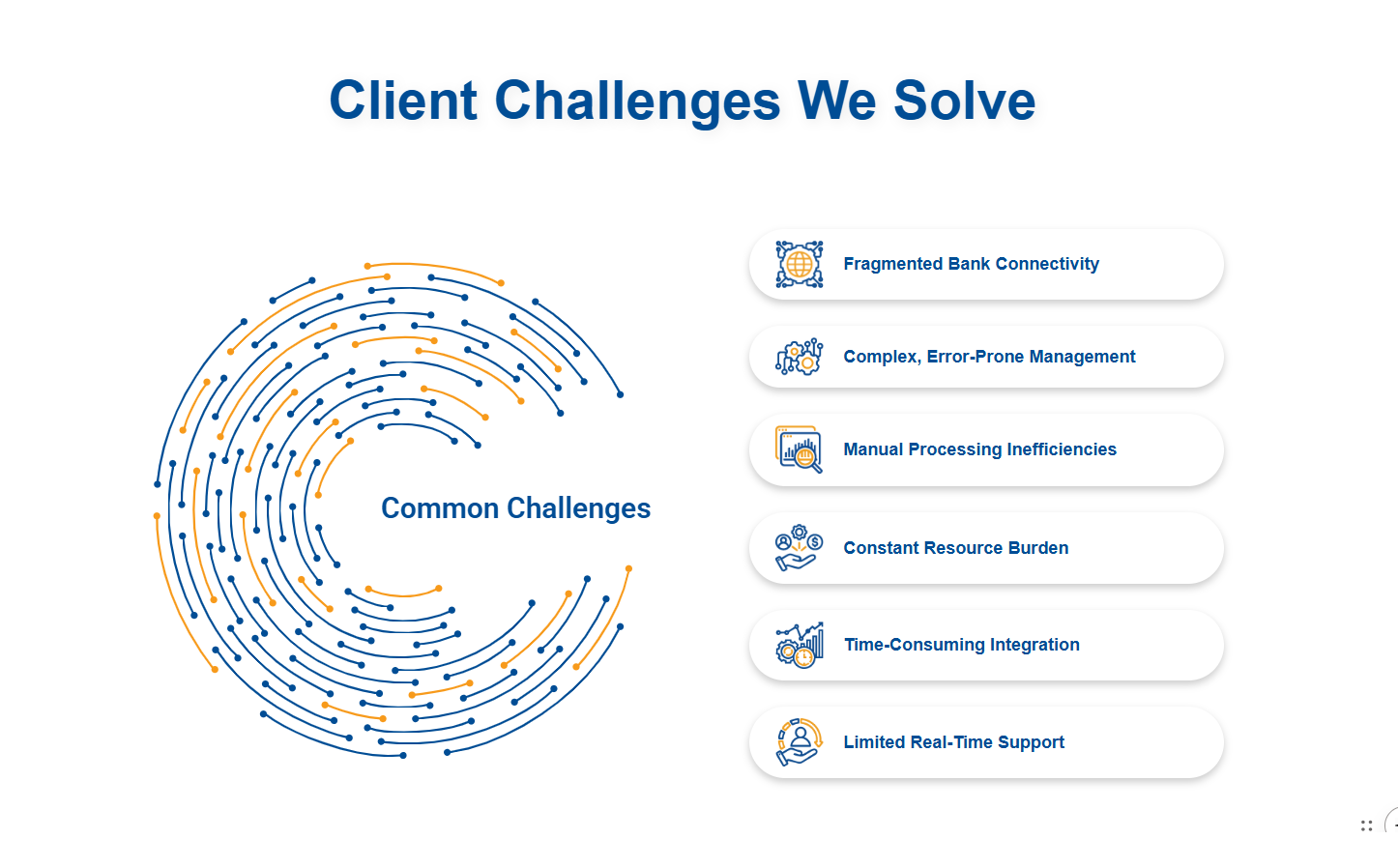 Client Challenges We Solve

Common Challenges

Fragmented Bank Connectivity

Complex, Error-Prone Management

Manual Processing Inefficiencies

Constant Resource Burden

Time-Consuming Integration

Limited Real-Time Support